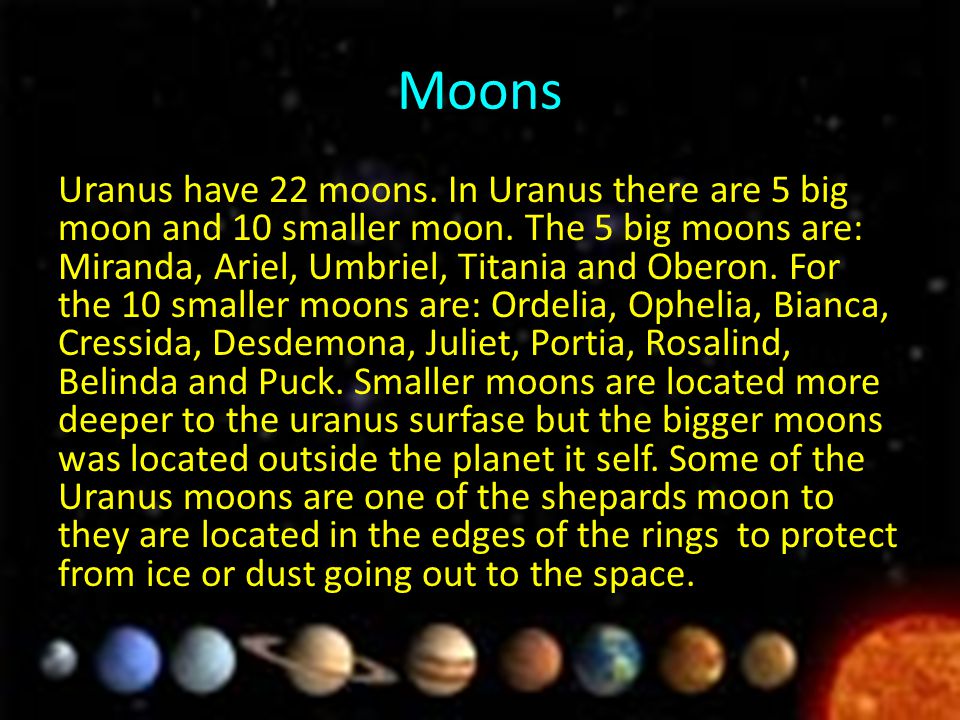 Moons

Uranus have 22 moons. In Uranus there are 5 big moon and 10 smaller moon. The 5 big moons are: Miranda, Ariel, Umbriel, Titania and Oberon. For the 10 smaller moons are: Ordelia, Ophelia, Bianca, Cressida, Desdemona, Juliet, Portia, Rosalind, Belinda and Puck. Smaller moons are located more deeper to the uranus surfase but the bigger moons was located outside the planet it self. Some of the Uranus moons are one of the shepards moon to they are located in the edges of the rings to protect from ice or dust going out to the space.